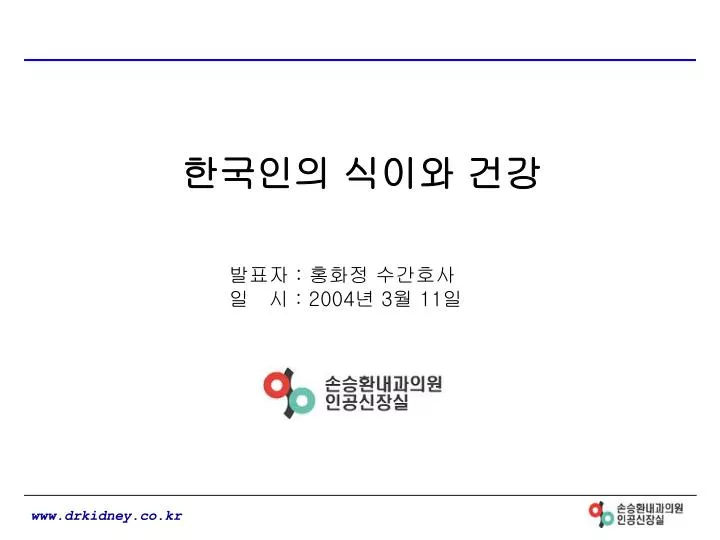 한국인의 식이와 건강

발표자 : 홍화정 수간호사
일 시 : 2004년 3월 11일

손승환내과의원
인공신장실

www.drkidney.co.kr

손승환내과의원
인공신장실